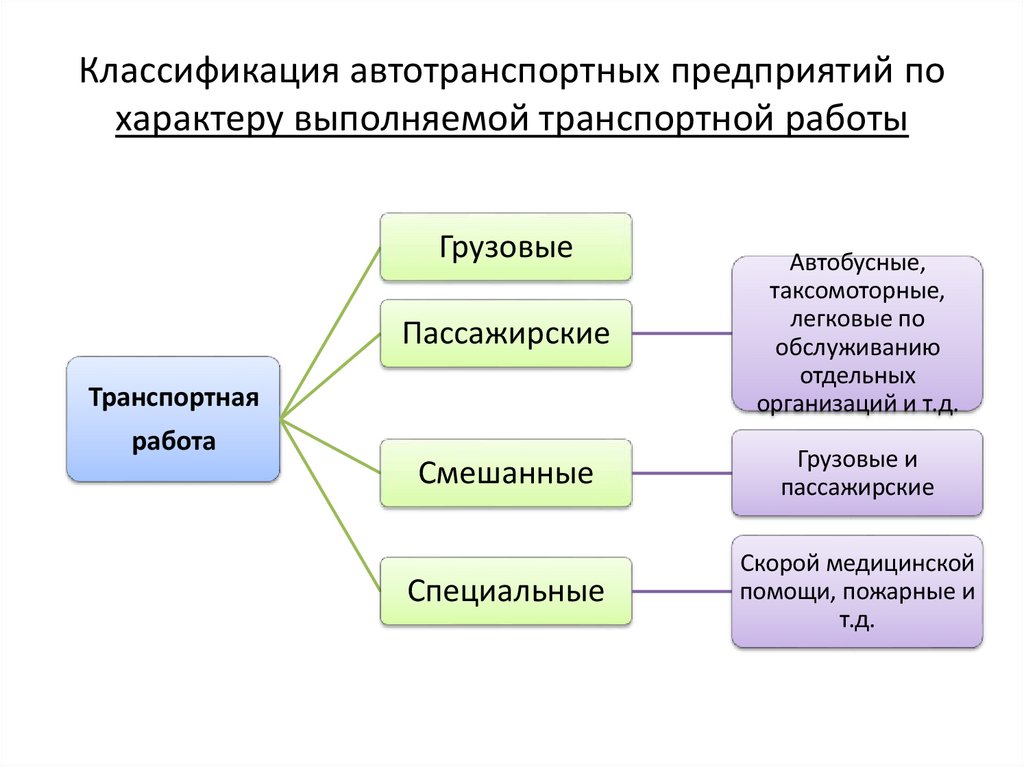 Классификация автотранспортных предприятий по характеру выполняемой транспортной работы

Транспортная работа

Грузовые

Пассажирские

Автобусные, таксомоторные, легковые по обслуживанию отдельных организаций и т.д.

Смешанные

Грузовые и пассажирские

Специальные

Скорой медицинской помощи, пожарные и т.д.